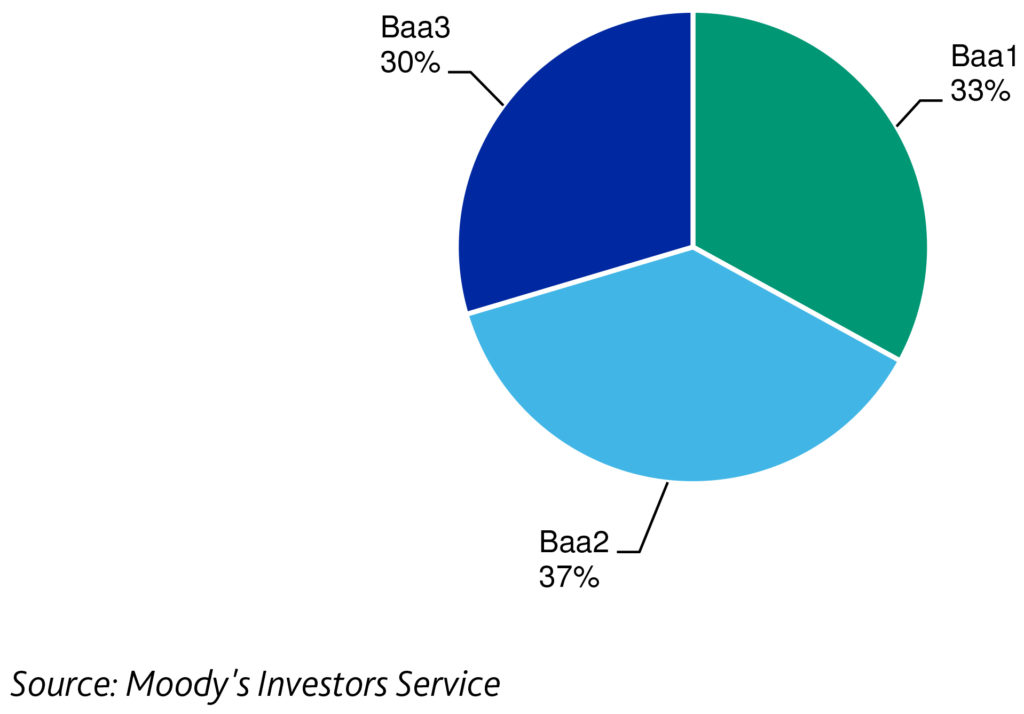 Baa3
30%

Baa1
33%

Baa2
37%

Source: Moody's Investors Service